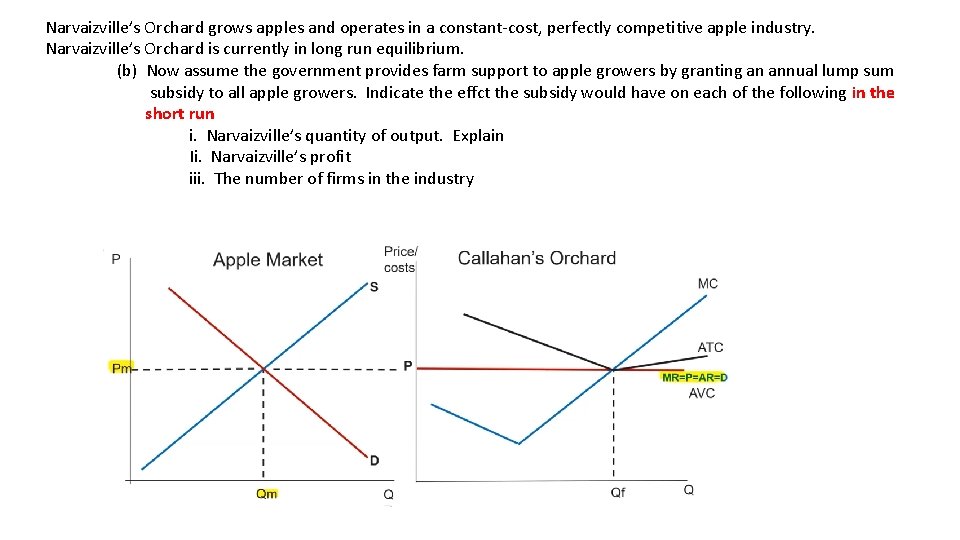 Narvaizville's Orchard grows apples and operates in a constant-cost, perfectly competitive apple industry. Narvaizville's Orchard is currently in long run equilibrium.

(b) Now assume the government provides farm support to apple growers by granting an annual lump sum subsidy to all apple growers. Indicate the effct the subsidy would have on each of the following in the short run

i. Narvaizville's quantity of output. Explain
Ii. Narvaizville's profit
iii. The number of firms in the industry

P
Apple Market
S
Pm
D
Qm
Q

Price/ costs
Callahan's Orchard
MC
ATC
P
MR=P=AR=D
AVC
Qf
Q